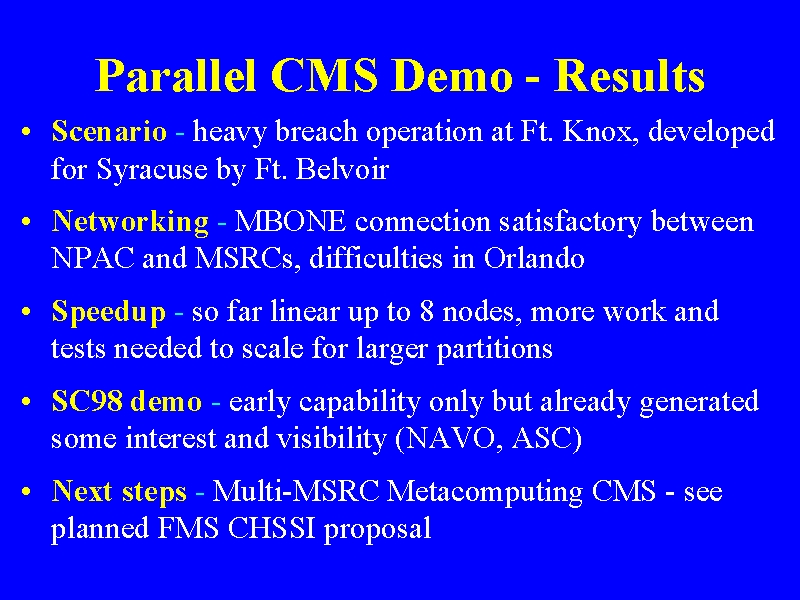 Parallel CMS Demo - Results

• Scenario - heavy breach operation at Ft. Knox, developed for Syracuse by Ft. Belvoir

• Networking - MBONE connection satisfactory between NPAC and MSRCs, difficulties in Orlando

• Speedup - so far linear up to 8 nodes, more work and tests needed to scale for larger partitions

• SC98 demo - early capability only but already generated some interest and visibility (NAVO, ASC)

• Next steps - Multi-MSRC Metacomputing CMS - see planned FMS CHSSI proposal